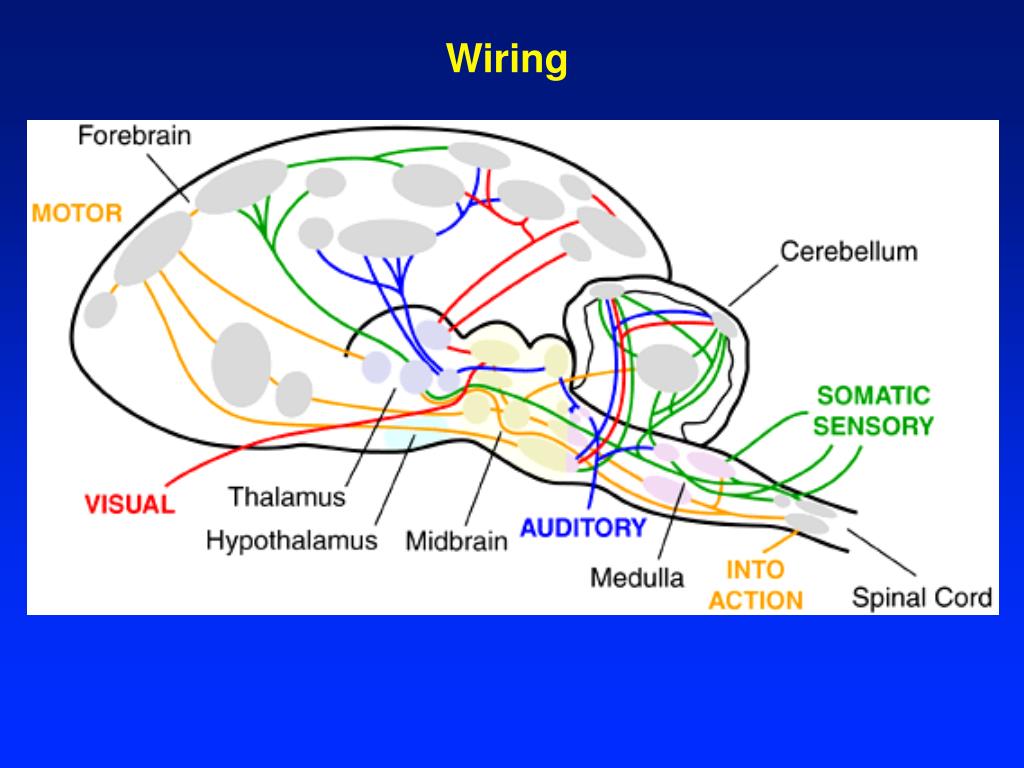 Wiring

Forebrain

MOTOR

Cerebellum

SOMATIC SENSORY

VISUAL

Thalamus

Hypothalamus

Midbrain

AUDITORY

Medulla

INTO ACTION

Spinal Cord